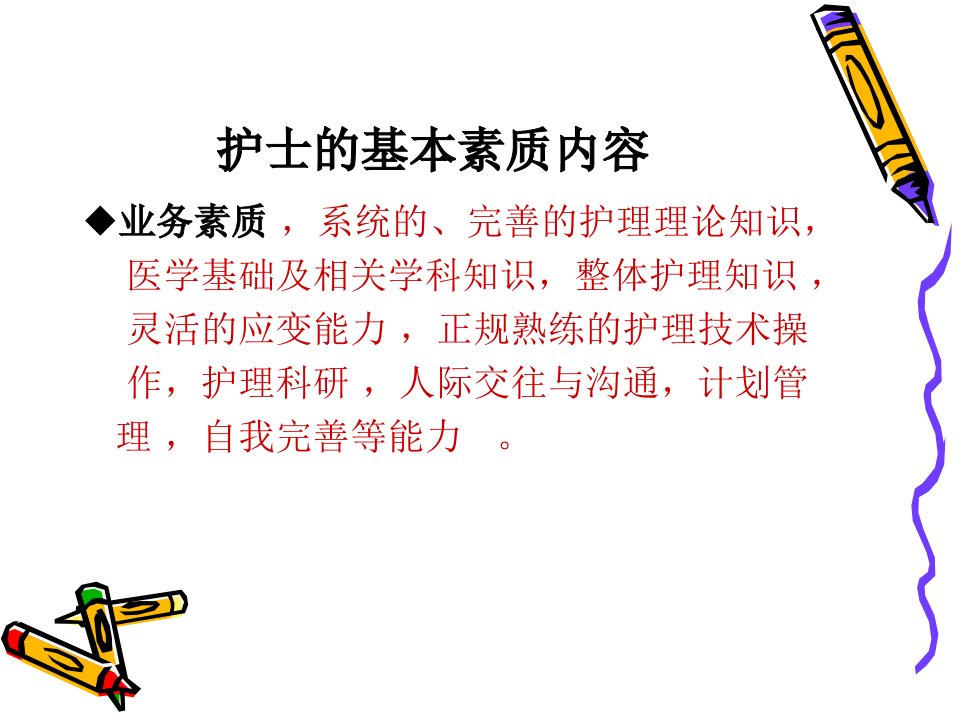 护士的基本素质内容

◆业务素质 ， 系统的、完善的护理理论知识，医学基础及相关学科知识，整体护理知识 ，灵活的应变能力 ， 正规熟练的护理技术操作，护理科研 ， 人际交往与沟通，计划管理 ， 自我完善等能力 。